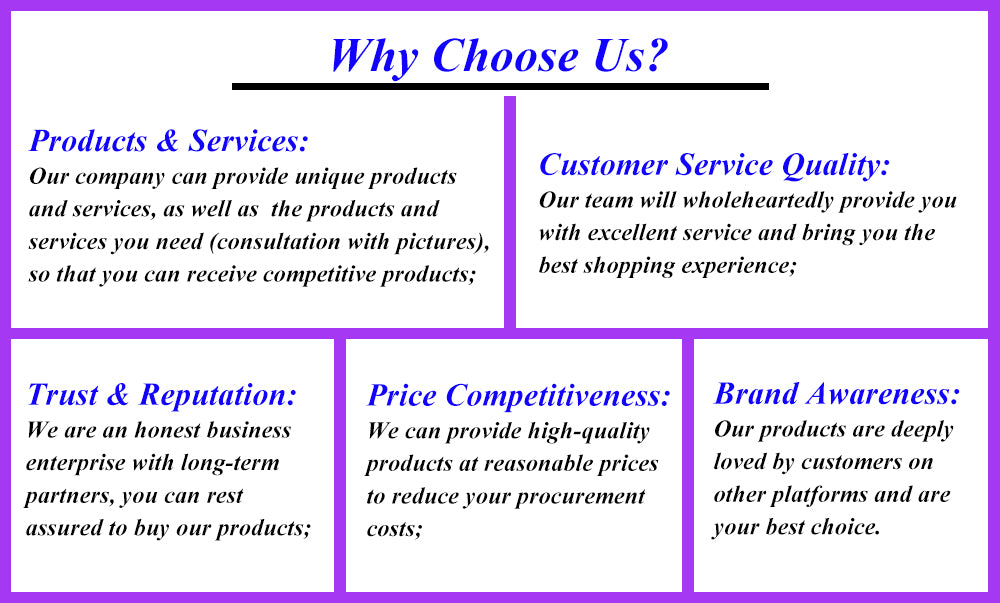 Why Choose Us?

Products & Services:
Our company can provide unique products and services, as well as  the products and services you need (consultation with pictures), so that you can receive competitive products;

Customer Service Quality:
Our team will wholeheartedly provide you with excellent service and bring you the best shopping experience;

Trust & Reputation:
We are an honest business enterprise with long-term partners, you can rest assured to buy our products;

Price Competitiveness:
We can provide high-quality products at reasonable prices to reduce your procurement costs;

Brand Awareness:
Our products are deeply loved by customers on other platforms and are your best choice.